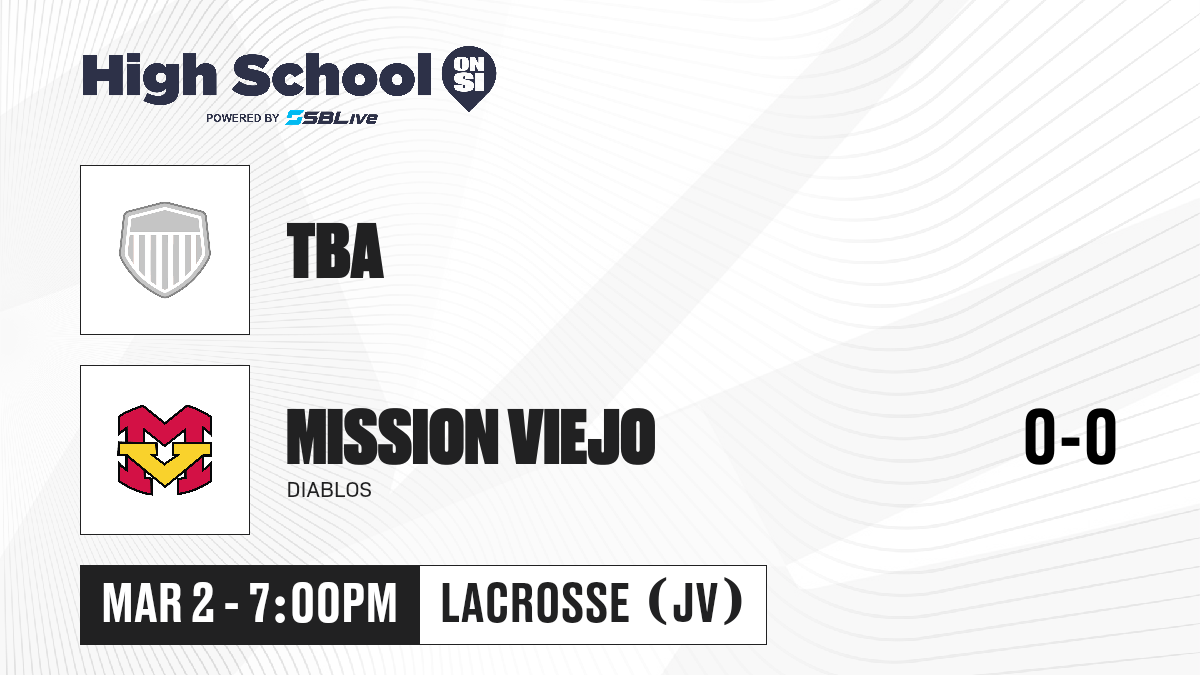 High School ON SI
POWERED BY SBLive

TBA

MISSION VIEJO
DIABLOS

0-0

MAR 2 - 7:00PM
LACROSSE (JV)